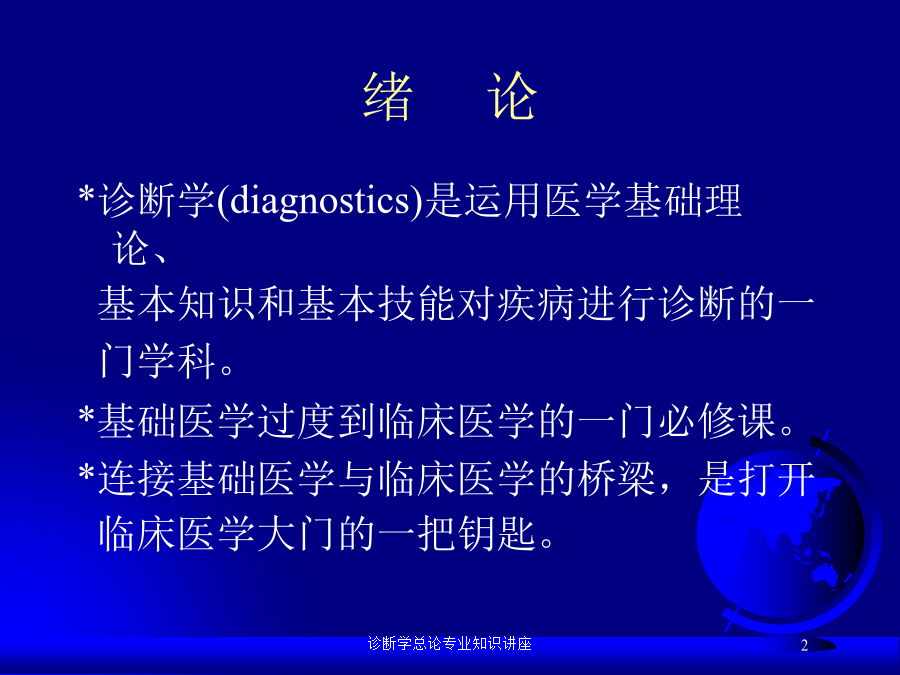 绪 论

*诊断学(diagnostics)是运用医学基础理论、基本知识和基本技能对疾病进行诊断的一门学科。

*基础医学过度到临床医学的一门必修课。

*连接基础医学与临床医学的桥梁，是打开临床医学大门的一把钥匙。

诊断学总论专业知识讲座

2